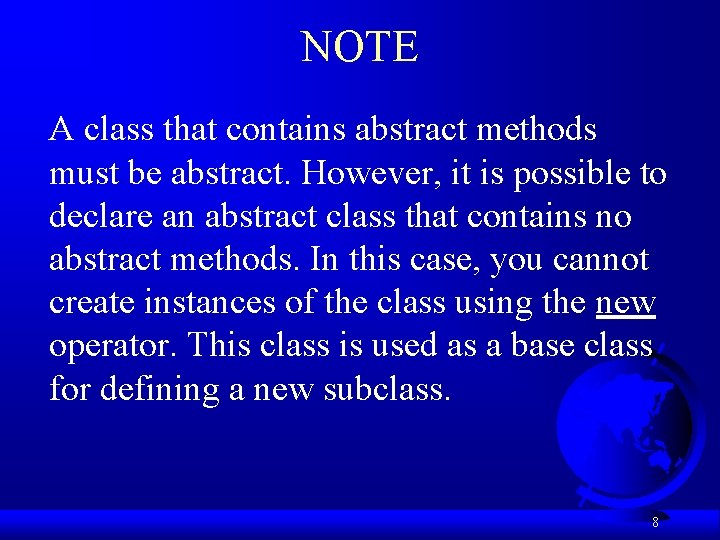 NOTE

A class that contains abstract methods must be abstract. However, it is possible to declare an abstract class that contains no abstract methods. In this case, you cannot create instances of the class using the new operator. This class is used as a base class for defining a new subclass.

8